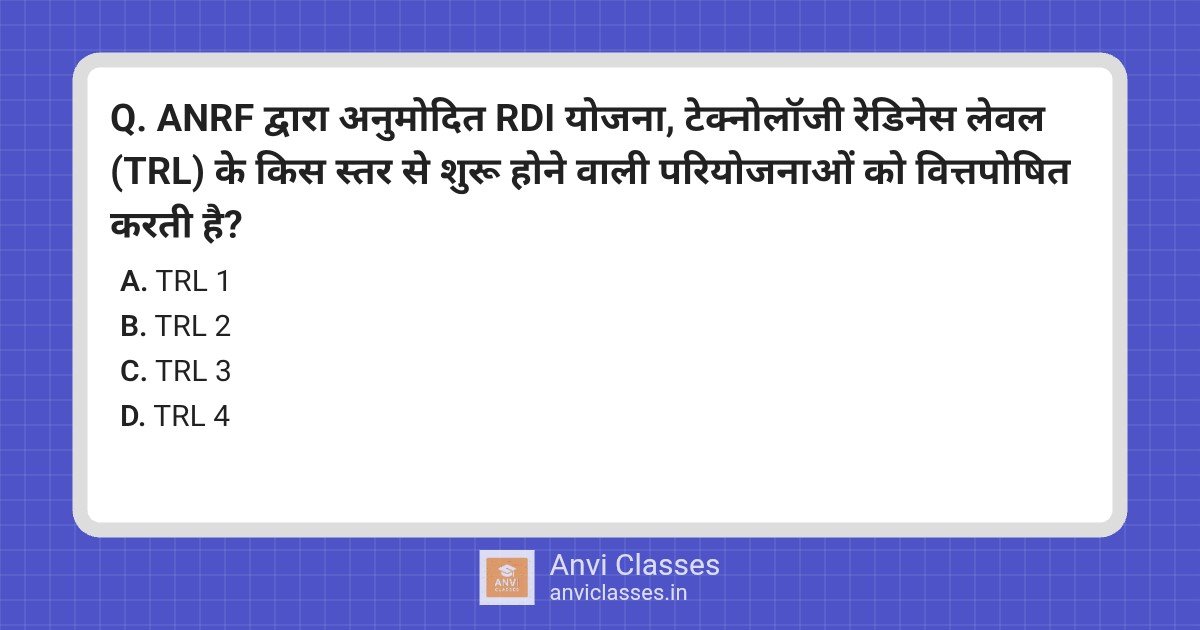 Q. ANRF द्वारा अनुमोदित RDI योजना, टेक्नोलॉजी रेडिनेस लेवल (TRL) के किस स्तर से शुरू होने वाली परियोजनाओं को वित्तपोषित करती है?

A. TRL 1
B. TRL 2
C. TRL 3
D. TRL 4

ANVI CLASSES
Anvi Classes
anviclasses.in